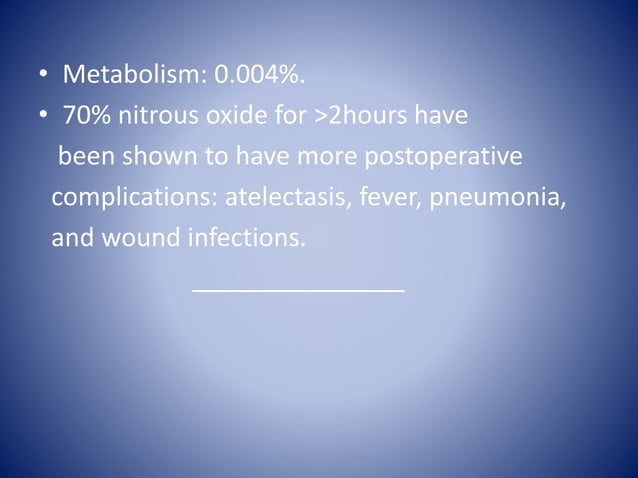 • Metabolism: 0.004%.
• 70% nitrous oxide for >2hours have been shown to have more postoperative complications: atelectasis, fever, pneumonia, and wound infections.